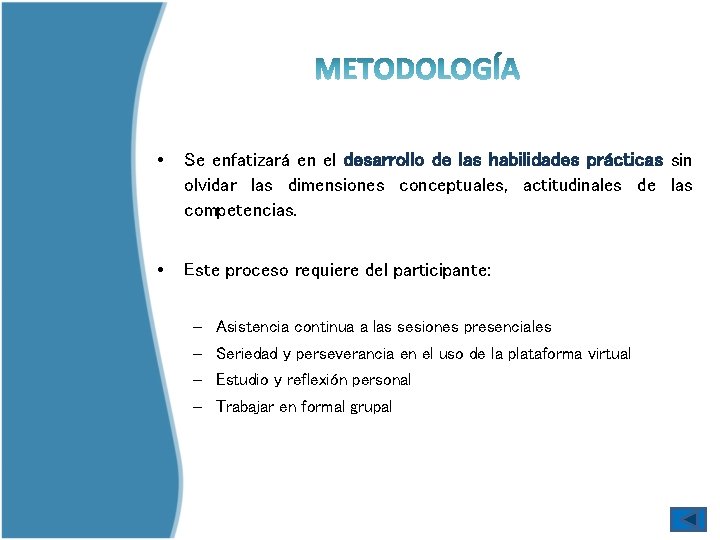 METODOLOGÍA

• Se enfatizará en el desarrollo de las habilidades prácticas sin olvidar las dimensiones conceptuales, actitudinales de las competencias.

• Este proceso requiere del participante:

– Asistencia continua a las sesiones presenciales
– Seriedad y perseverancia en el uso de la plataforma virtual
– Estudio y reflexión personal
– Trabajar en formal grupal